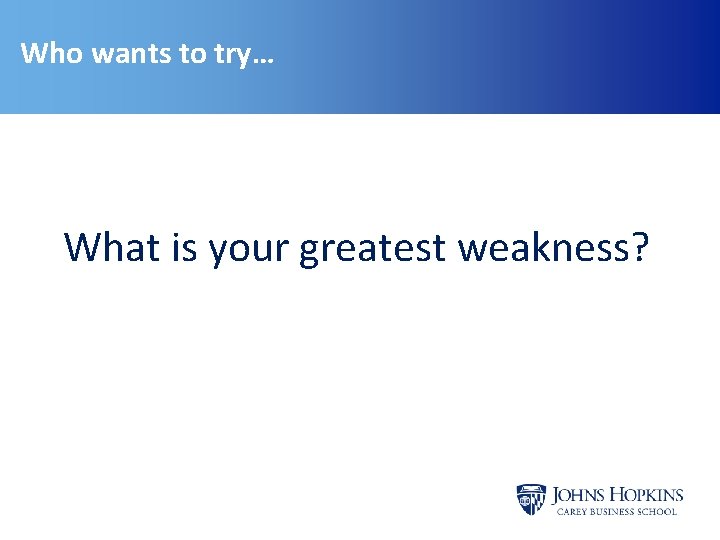 Who wants to try…

What is your greatest weakness?

JOHNS HOPKINS
CAREY BUSINESS SCHOOL